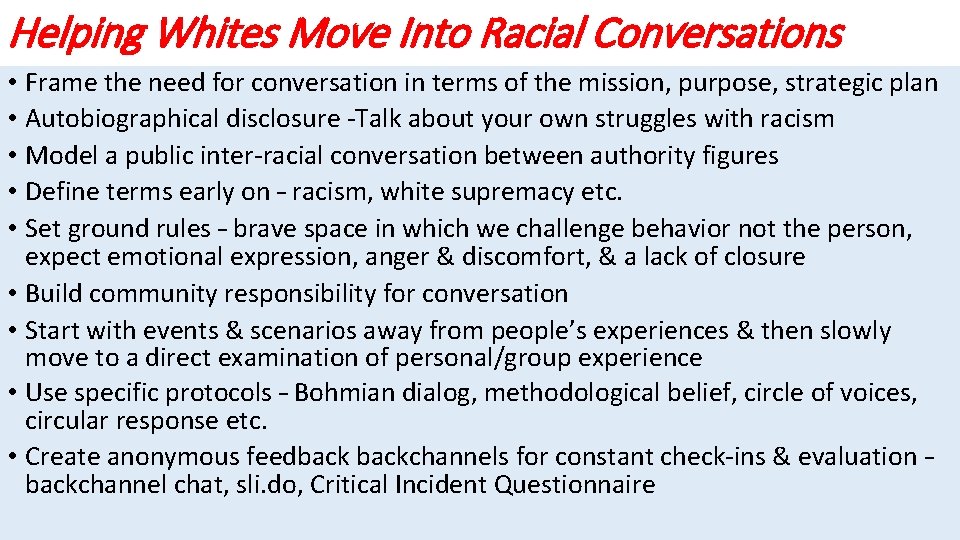 Helping Whites Move Into Racial Conversations

• Frame the need for conversation in terms of the mission, purpose, strategic plan
• Autobiographical disclosure -Talk about your own struggles with racism
• Model a public inter-racial conversation between authority figures
• Define terms early on – racism, white supremacy etc.
• Set ground rules – brave space in which we challenge behavior not the person, expect emotional expression, anger & discomfort, & a lack of closure
• Build community responsibility for conversation
• Start with events & scenarios away from people's experiences & then slowly move to a direct examination of personal/group experience
• Use specific protocols – Bohmian dialog, methodological belief, circle of voices, circular response etc.
• Create anonymous feedback backchannels for constant check-ins & evaluation – backchannel chat, sli.do, Critical Incident Questionnaire